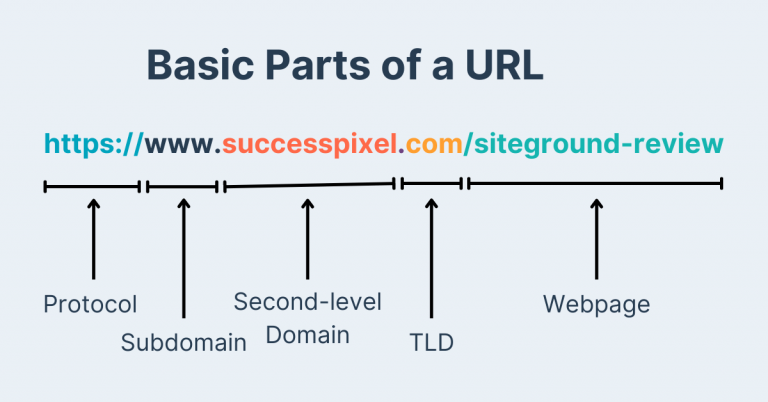 Basic Parts of a URL

https://www.successpixel.com/siteground-review

Protocol

Subdomain

Second-level Domain

TLD

Webpage